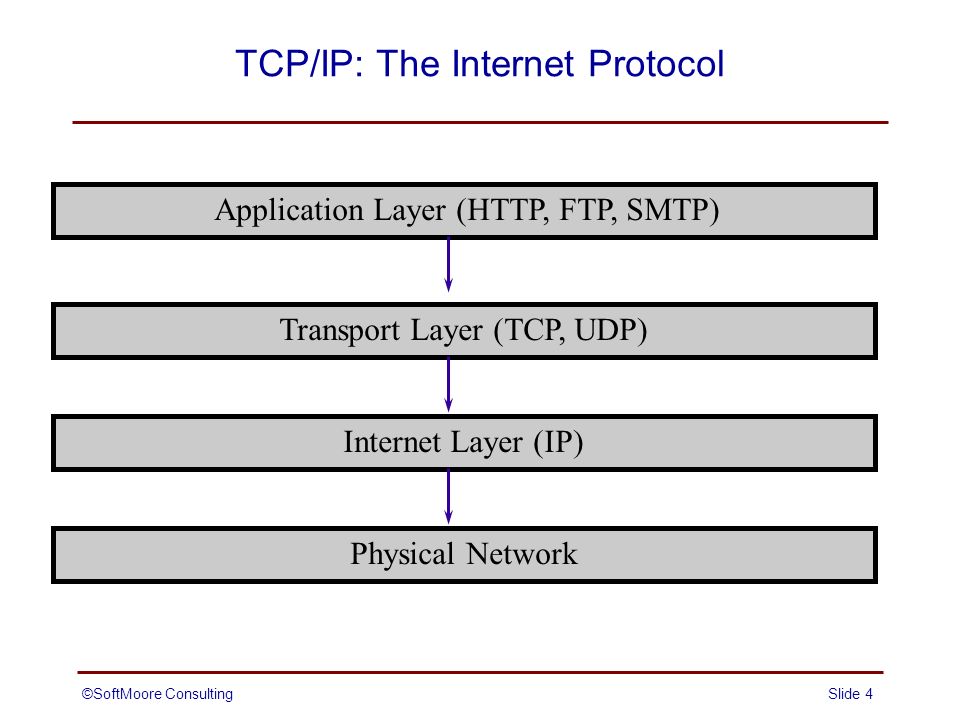 TCP/IP: The Internet Protocol

Application Layer (HTTP, FTP, SMTP)

Transport Layer (TCP, UDP)

Internet Layer (IP)

Physical Network

©SoftMoore Consulting

Slide 4